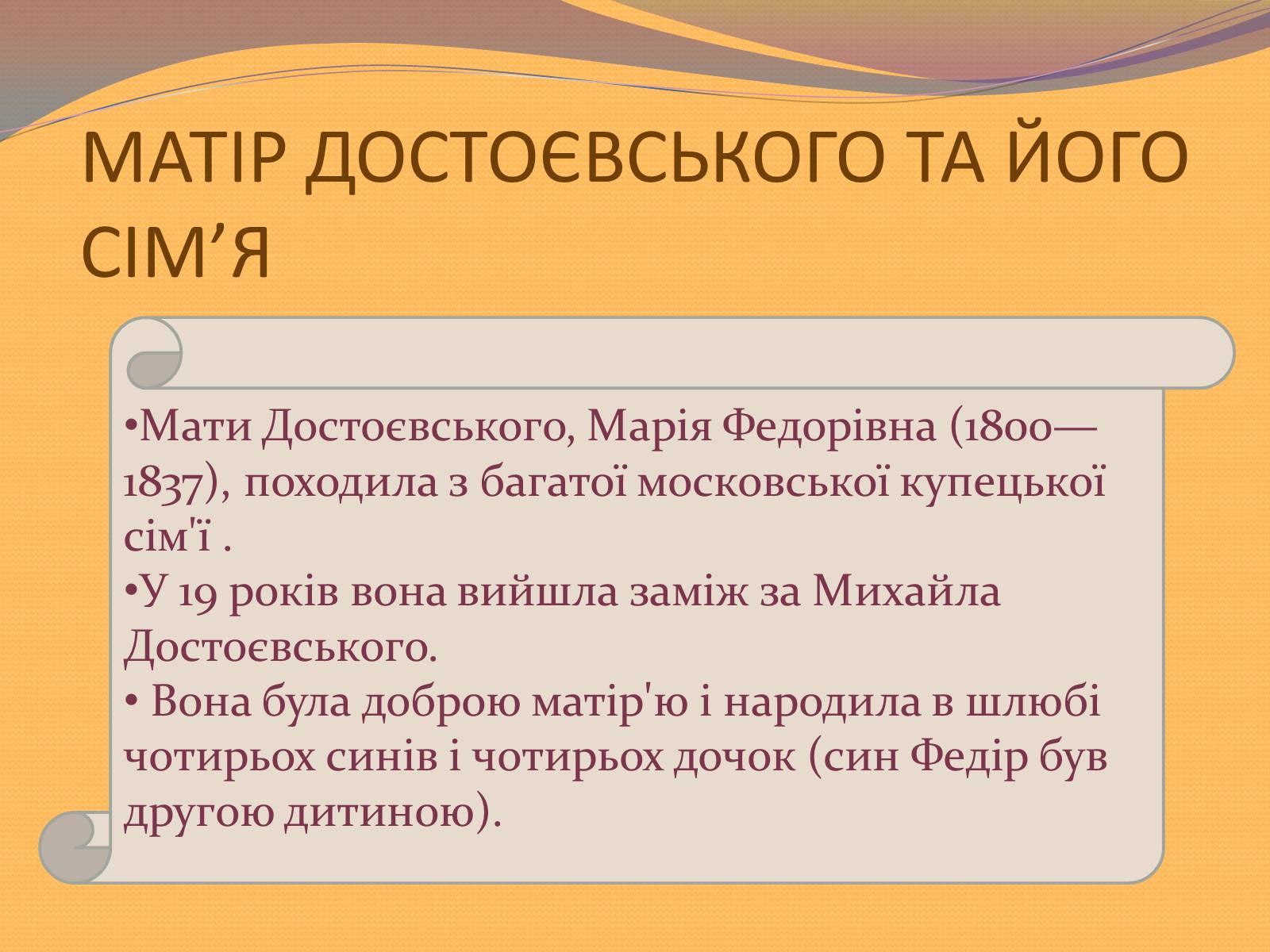 МАТІР ДОСТОЄВСЬКОГО ТА ЙОГО СІМ’Я

•Мати Достоєвського, Марія Федорівна (1800—1837), походила з багатої московської купецької сім'ї .
•У 19 років вона вийшла заміж за Михайла Достоєвського.
• Вона була доброю матір'ю і народила в шлюбі чотирьох синів і чотирьох дочок (син Федір був другою дитиною).